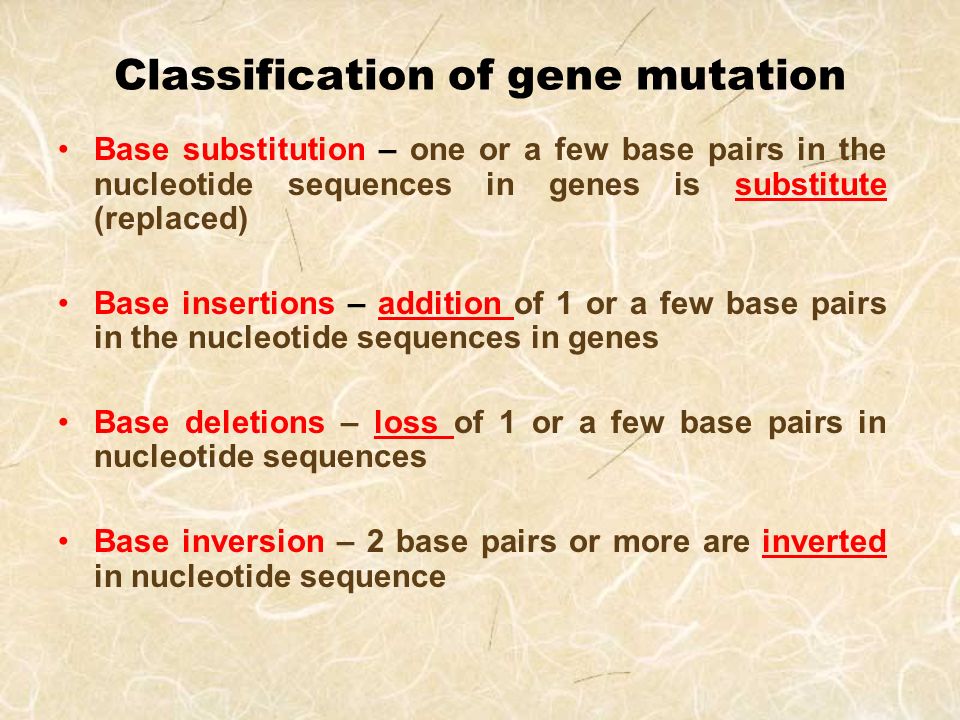 Classification of gene mutation

• Base substitution – one or a few base pairs in the nucleotide sequences in genes is substitute (replaced)

• Base insertions – addition of 1 or a few base pairs in the nucleotide sequences in genes

• Base deletions – loss of 1 or a few base pairs in nucleotide sequences

• Base inversion – 2 base pairs or more are inverted in nucleotide sequence